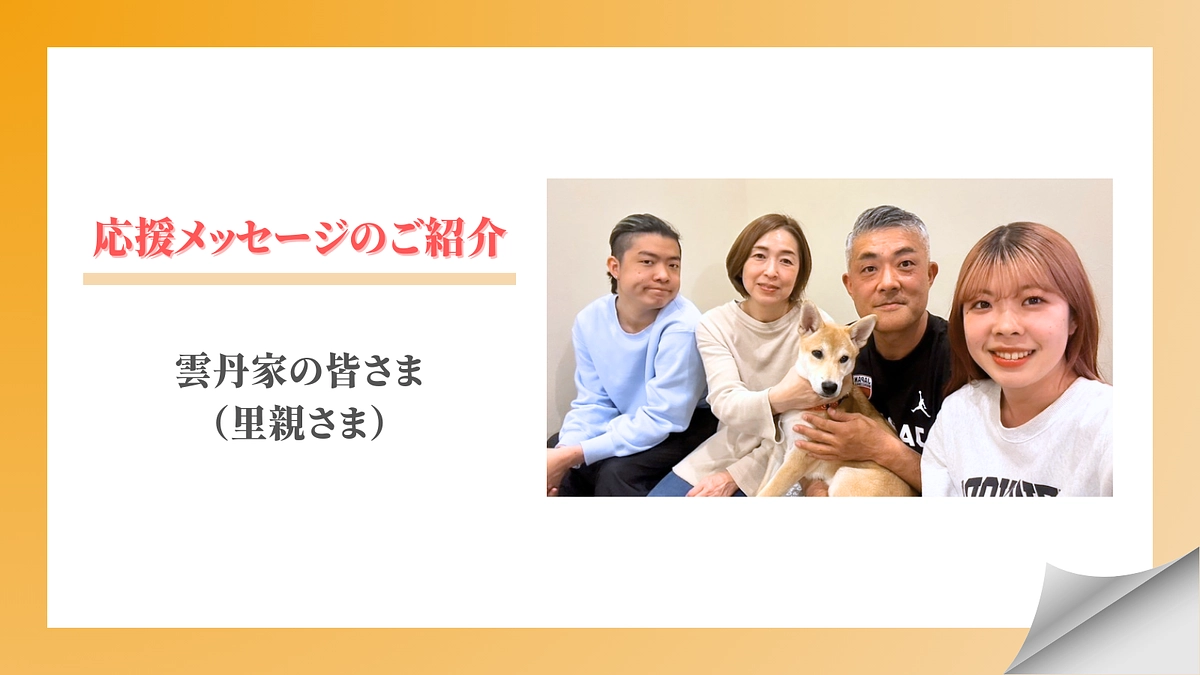 応援メッセージのご紹介

雲丹家の皆さま
（里親さま）